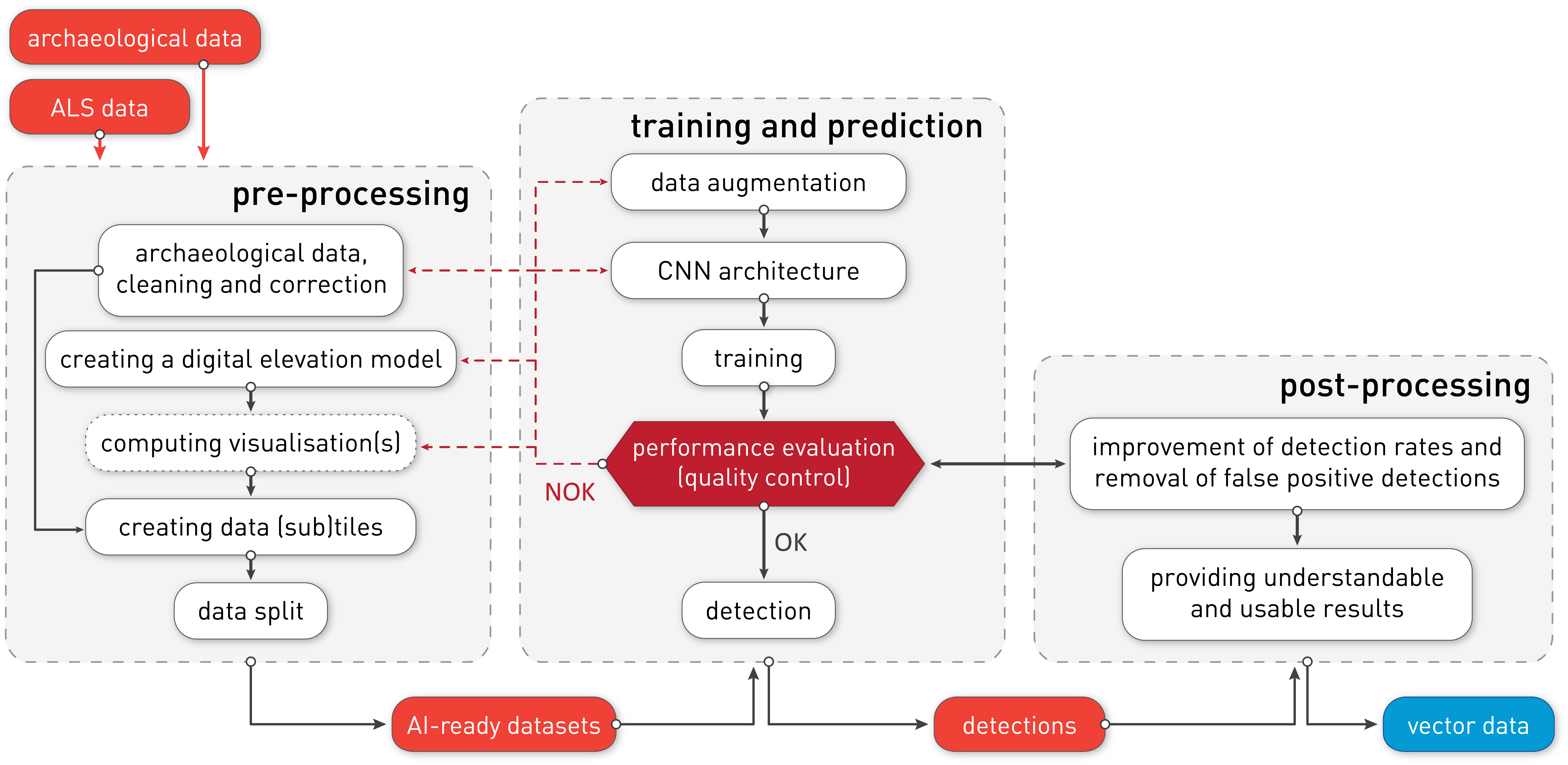 archaeological data

ALS data

pre-processing

archaeological data, cleaning and correction

creating a digital elevation model

computing visualisation(s)

creating data (sub)tiles

data split

training and prediction

data augmentation

CNN architecture

training

performance evaluation (quality control)

NOK

OK

detection

post-processing

improvement of detection rates and removal of false positive detections

providing understandable and usable results

AI-ready datasets

detections

vector data